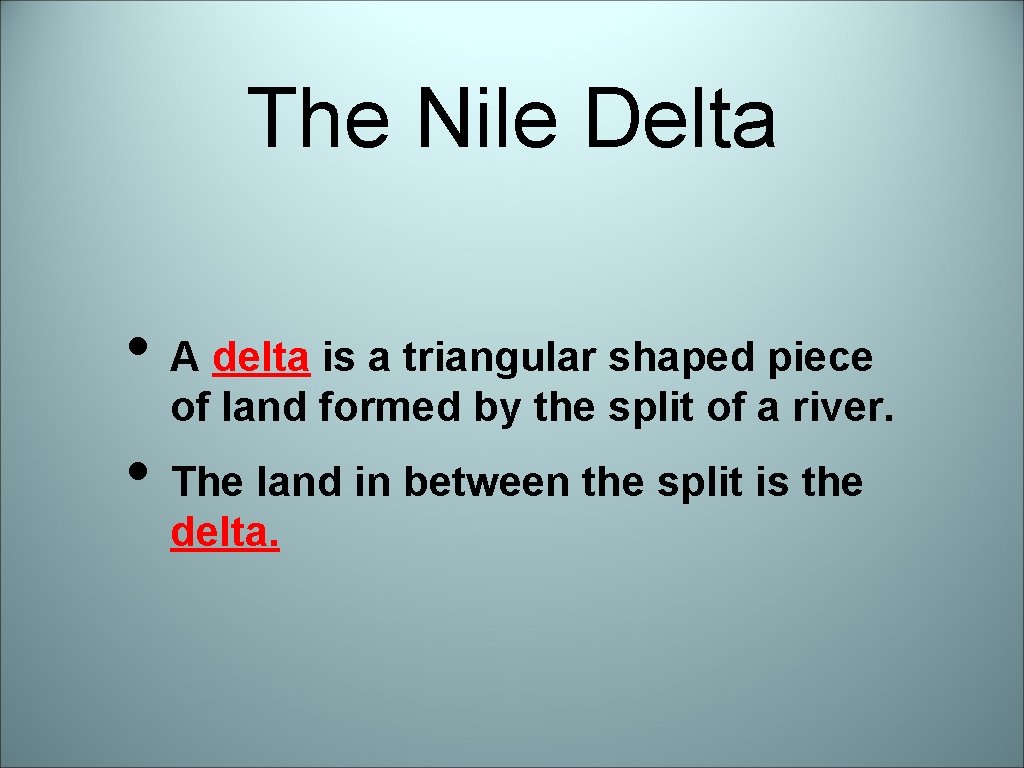 The Nile Delta

• A delta is a triangular shaped piece of land formed by the split of a river.

• The land in between the split is the delta.